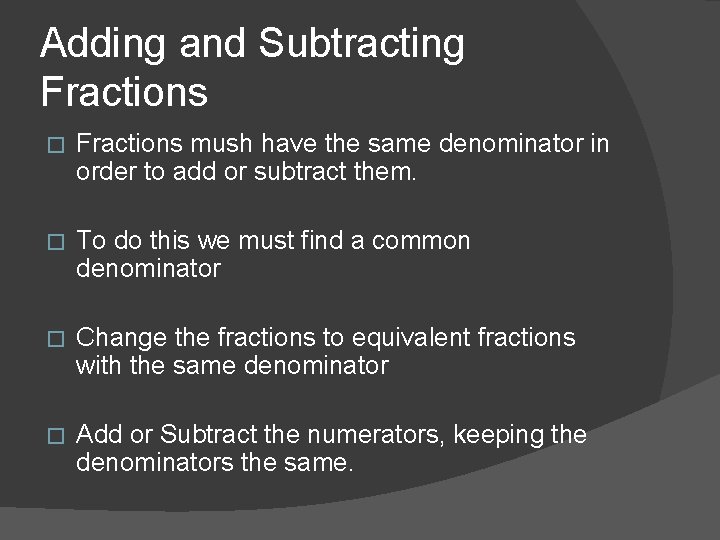 Adding and Subtracting Fractions

□ Fractions mush have the same denominator in order to add or subtract them.

□ To do this we must find a common denominator

□ Change the fractions to equivalent fractions with the same denominator

□ Add or Subtract the numerators, keeping the denominators the same.